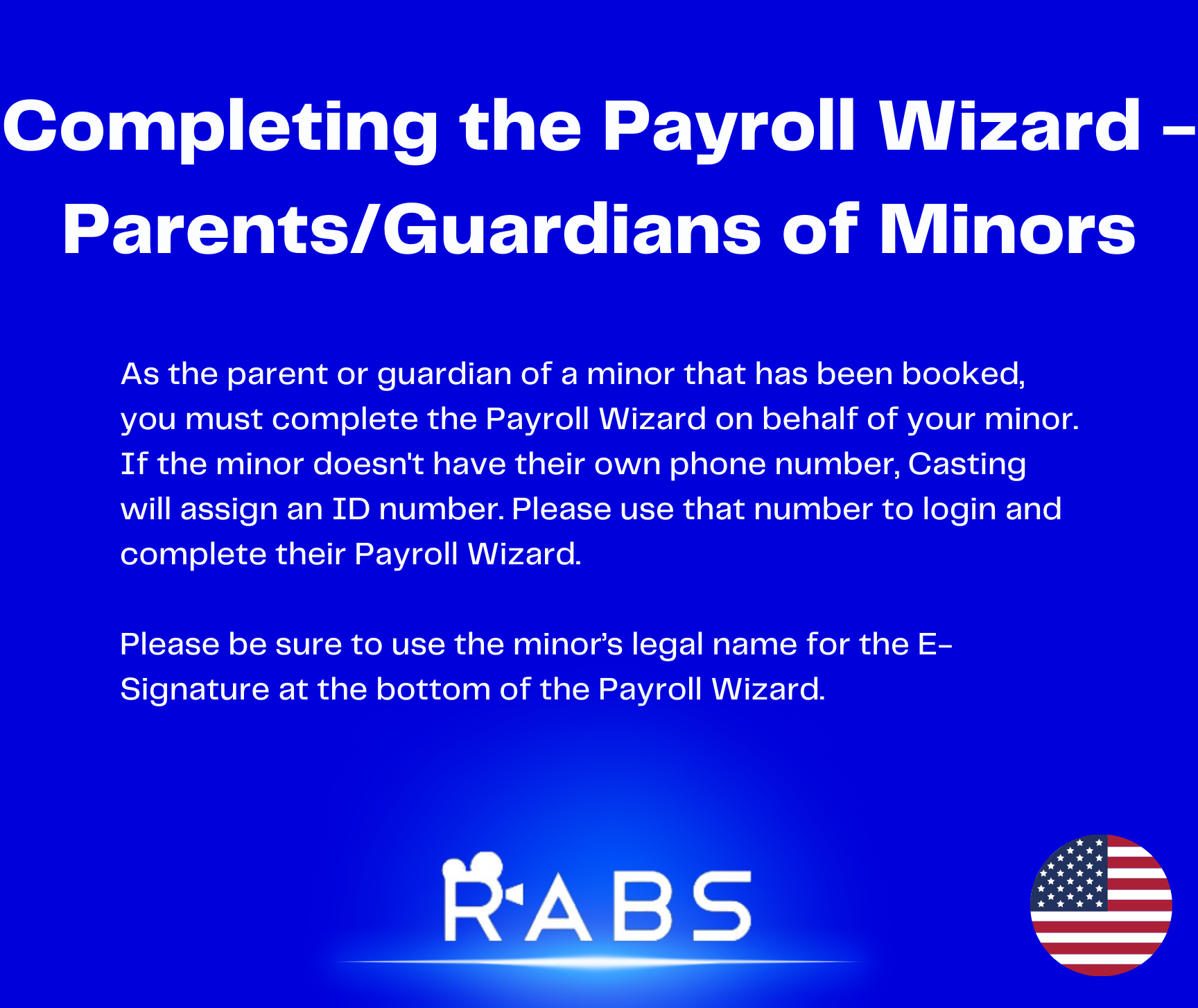 Completing the Payroll Wizard – Parents/Guardians of Minors

As the parent or guardian of a minor that has been booked, you must complete the Payroll Wizard on behalf of your minor. If the minor doesn't have their own phone number, Casting will assign an ID number. Please use that number to login and complete their Payroll Wizard.

Please be sure to use the minor's legal name for the E-Signature at the bottom of the Payroll Wizard.

RABS